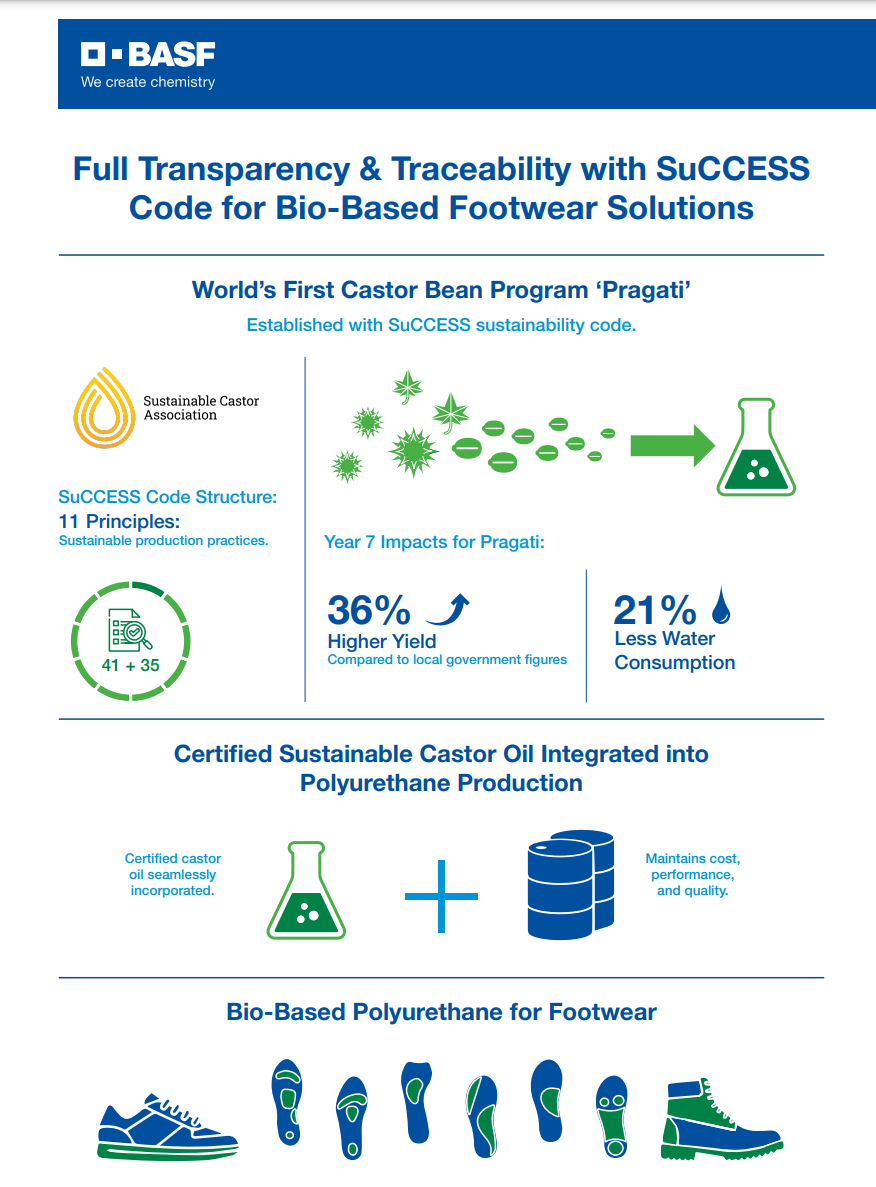 BASF
We create chemistry

Full Transparency & Traceability with SuCCESS Code for Bio-Based Footwear Solutions

World's First Castor Bean Program 'Pragati'

Established with SuCCESS sustainability code.

Sustainable Castor Association

SuCCESS Code Structure:
11 Principles:
Sustainable production practices.

41 + 35

Year 7 Impacts for Pragati:

36%
Higher Yield
Compared to local government figures

21%
Less Water Consumption

Certified Sustainable Castor Oil Integrated into Polyurethane Production

Certified castor oil seamlessly incorporated.

Maintains cost, performance, and quality.

Bio-Based Polyurethane for Footwear